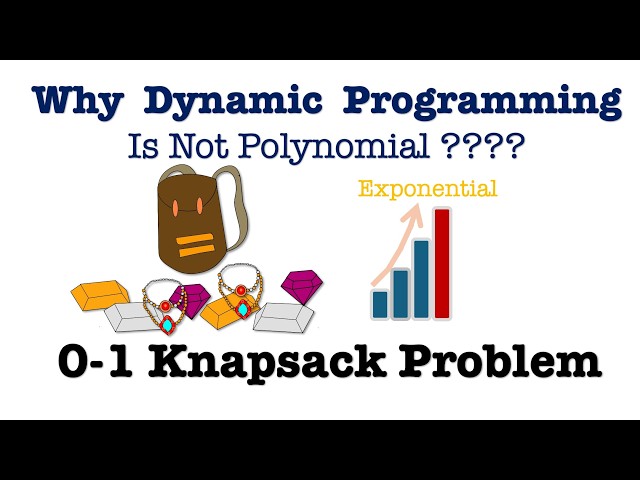 Why Dynamic Programming
Is Not Polynomial ????

Exponential

0-1 Knapsack Problem